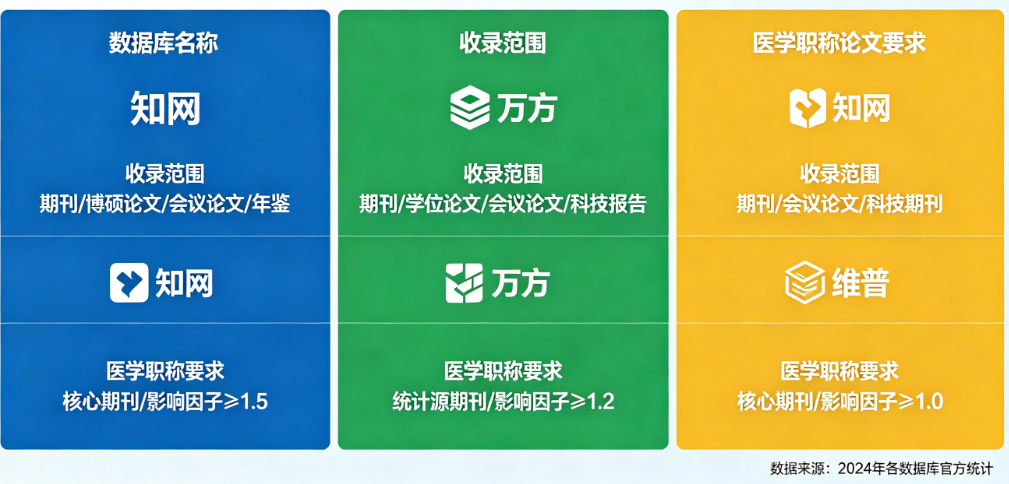 数据库名称

知网

收录范围
期刊/博硕论文/会议论文/年鉴

知网

医学职称要求
核心期刊/影响因子≥1.5

收录范围

万方

收录范围
期刊/学位论文/会议论文/科技报告

万方

医学职称要求
统计源期刊/影响因子≥1.2

医学职称论文要求

知网

收录范围
期刊/会议论文/科技期刊

维普

医学职称要求
核心期刊/影响因子≥1.0

数据来源：2024年各数据库官方统计